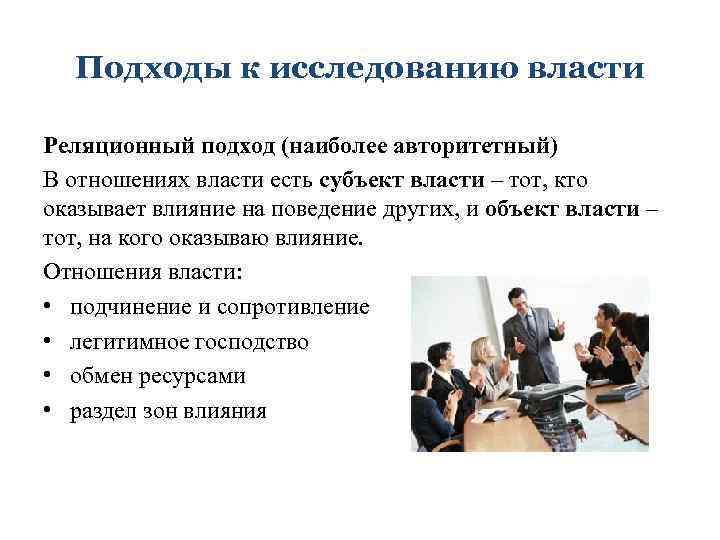 Подходы к исследованию власти

Реляционный подход (наиболее авторитетный)

В отношениях власти есть субъект власти – тот, кто оказывает влияние на поведение других, и объект власти – тот, на кого оказываю влияние.

Отношения власти:

• подчинение и сопротивление
• легитимное господство
• обмен ресурсами
• раздел зон влияния